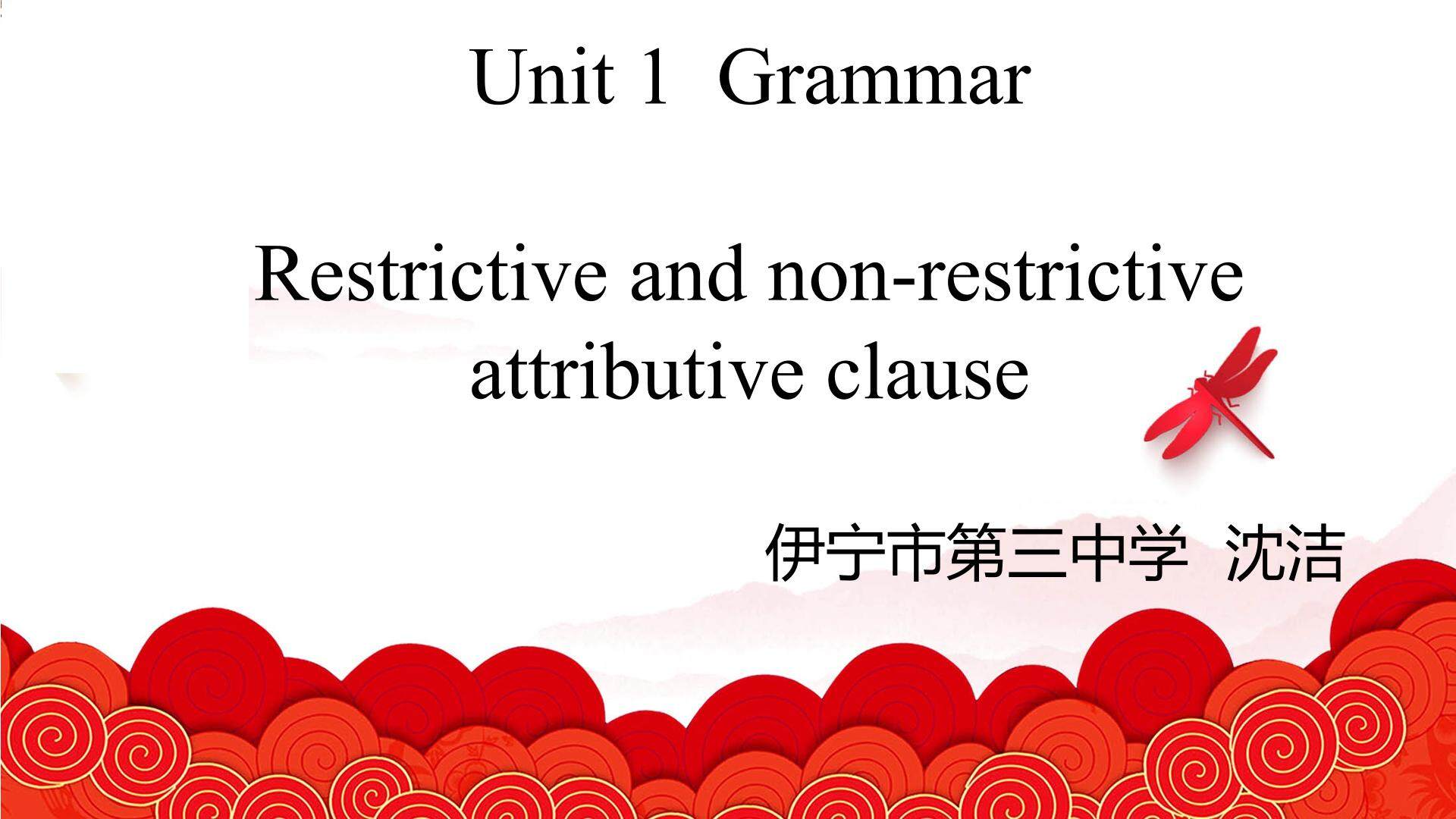 Unit 1 Grammar

Restrictive and non-restrictive attributive clause

伊宁市第三中学 沈洁